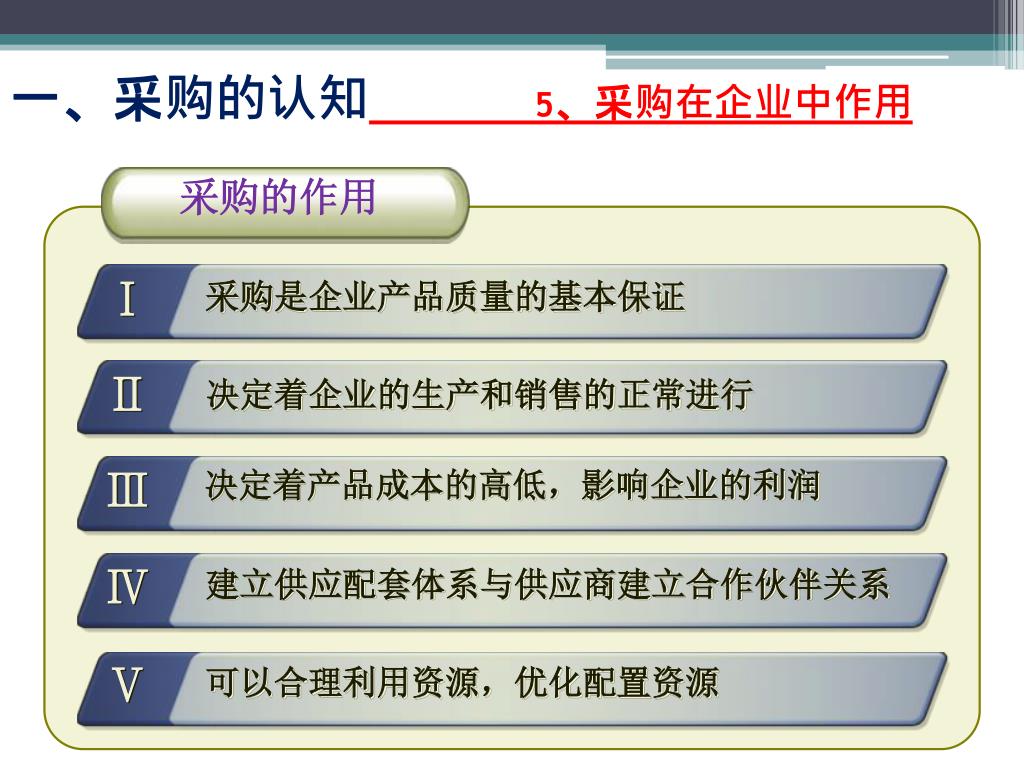 一、采购的认知

5、采购在企业中作用

采购的作用

Ⅰ 采购是企业产品质量的基本保证

Ⅱ 决定着企业的生产和销售的正常进行

Ⅲ 决定着产品成本的高低，影响企业的利润

Ⅳ 建立供应配套体系与供应商建立合作伙伴关系

Ⅴ 可以合理利用资源，优化配置资源